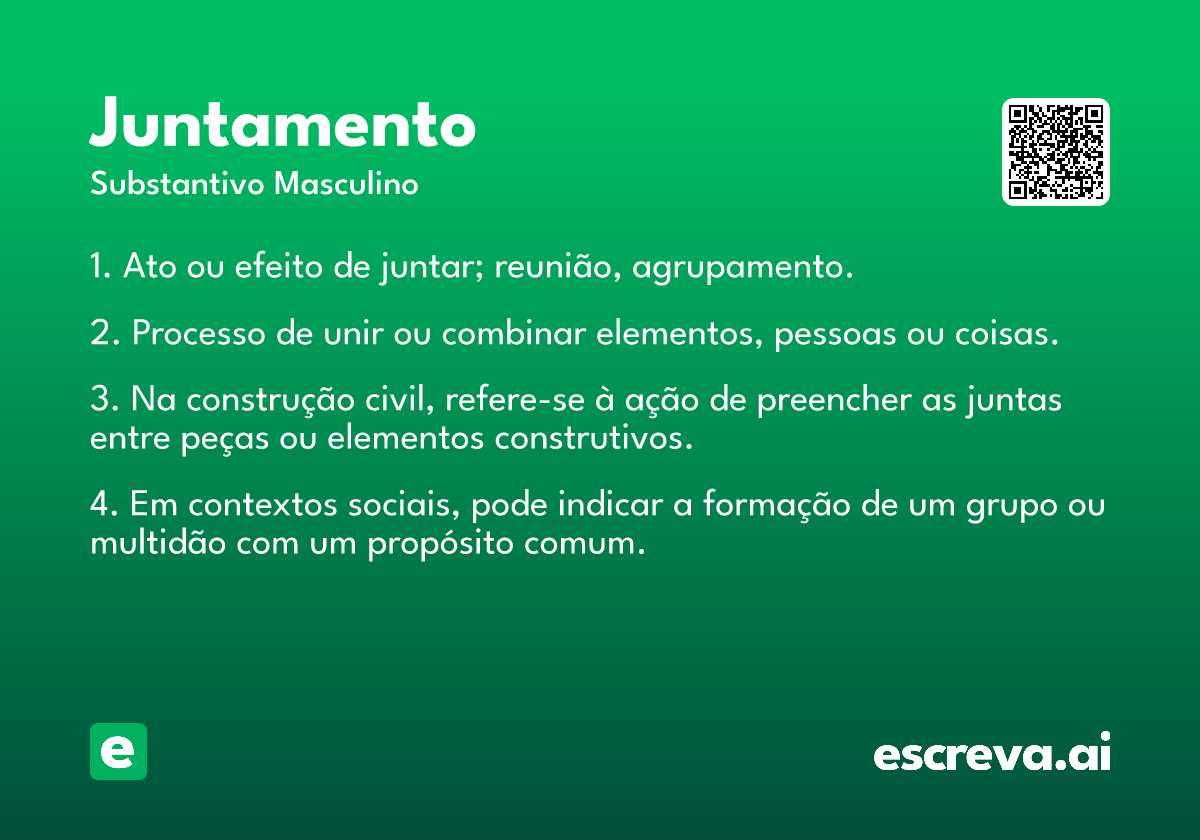 Juntamento
Substantivo Masculino

1. Ato ou efeito de juntar; reunião, agrupamento.

2. Processo de unir ou combinar elementos, pessoas ou coisas.

3. Na construção civil, refere-se à ação de preencher as juntas entre peças ou elementos construtivos.

4. Em contextos sociais, pode indicar a formação de um grupo ou multidão com um propósito comum.

e

escreva.ai